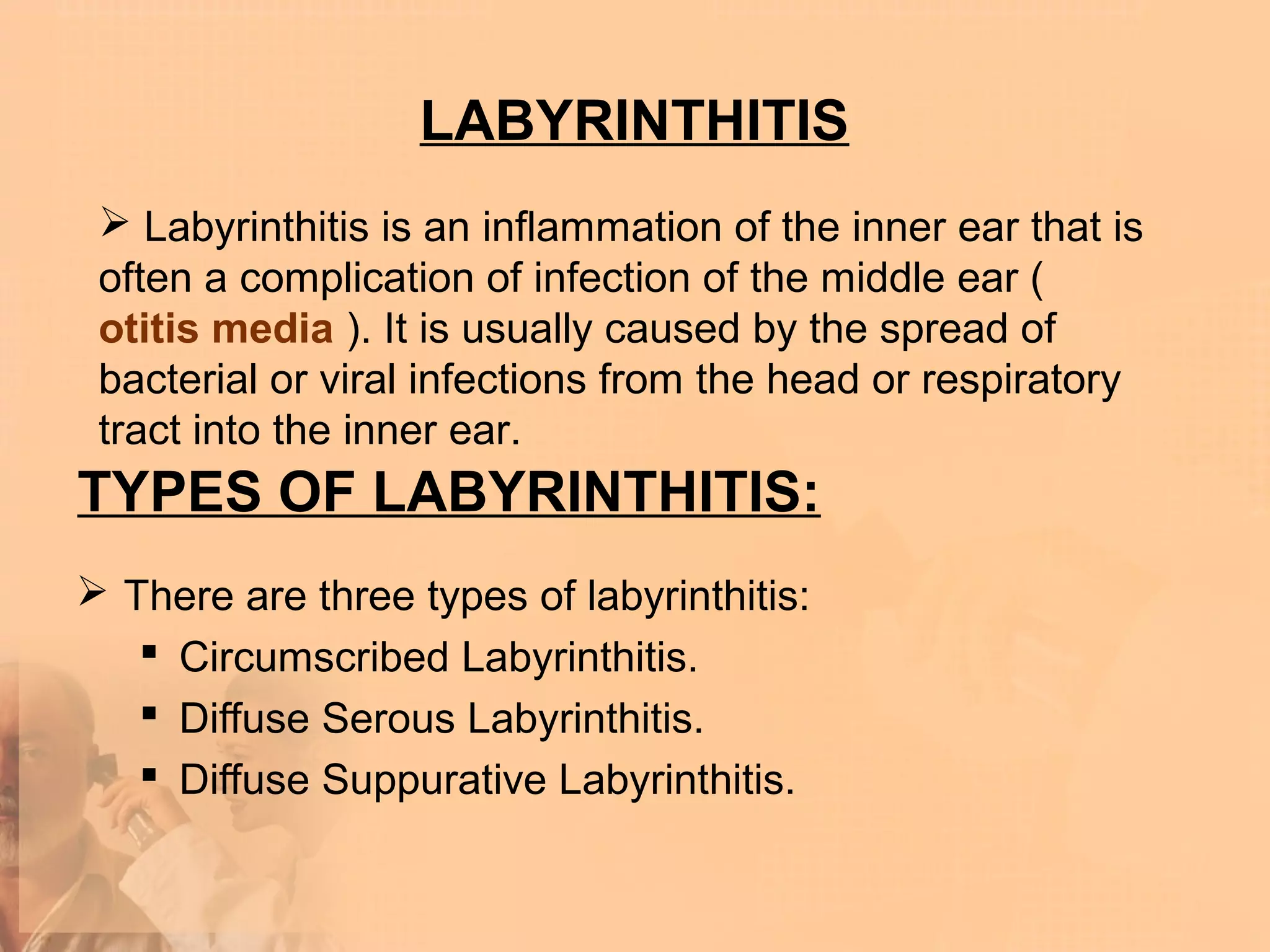 LABYRINTHITIS

➢ Labyrinthitis is an inflammation of the inner ear that is often a complication of infection of the middle ear ( otitis media ). It is usually caused by the spread of bacterial or viral infections from the head or respiratory tract into the inner ear.

TYPES OF LABYRINTHITIS:

➢ There are three types of labyrinthitis:
▪ Circumscribed Labyrinthitis.
▪ Diffuse Serous Labyrinthitis.
▪ Diffuse Suppurative Labyrinthitis.